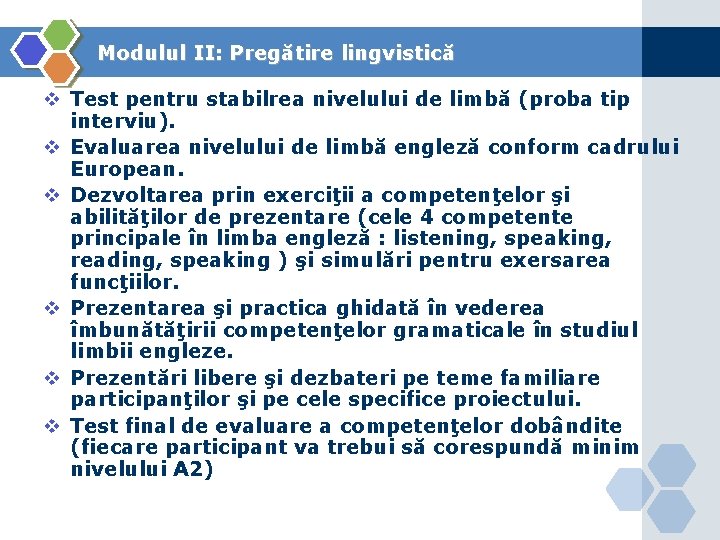 Modulul II: Pregătire lingvistică

❖ Test pentru stabilrea nivelului de limbă (proba tip interviu).

❖ Evaluarea nivelului de limbă engleză conform cadrului European.

❖ Dezvoltarea prin exerciţii a competenţelor şi abilităţilor de prezentare (cele 4 competente principale în limba engleză : listening, speaking, reading, speaking ) şi simulări pentru exersarea funcţiilor.

❖ Prezentarea şi practica ghidată în vederea îmbunătăţirii competenţelor gramaticale în studiul limbii engleze.

❖ Prezentări libere şi dezbateri pe teme familiare participanţilor şi pe cele specifice proiectului.

❖ Test final de evaluare a competenţelor dobândite (fiecare participant va trebui să corespundă minim nivelului A2)